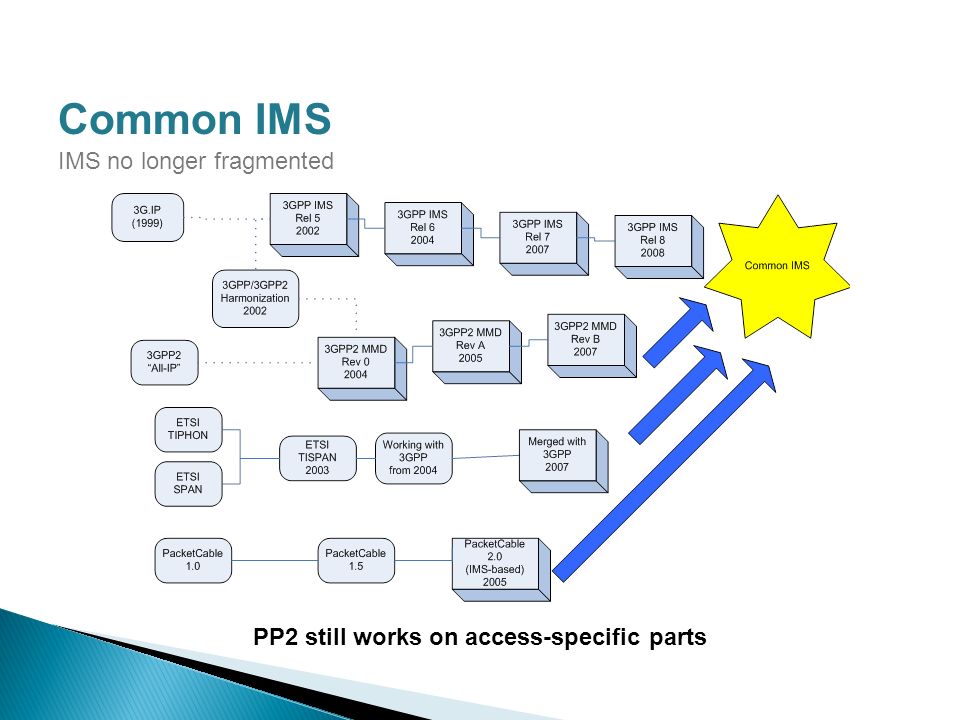 Common IMS

IMS no longer fragmented

3G.IP (1999)

3GPP IMS Rel 5 2002

3GPP IMS Rel 6 2004

3GPP IMS Rel 7 2007

3GPP IMS Rel 8 2008

Common IMS

3GPP/3GPP2 Harmonization 2002

3GPP2 "All-IP"

3GPP2 MMD Rev 0 2004

3GPP2 MMD Rev A 2005

3GPP2 MMD Rev B 2007

ETSI TIPHON

ETSI SPAN

ETSI TISPAN 2003

Working with 3GPP from 2004

Merged with 3GPP 2007

PacketCable 1.0

PacketCable 1.5

PacketCable 2.0 (IMS-based) 2005

PP2 still works on access-specific parts